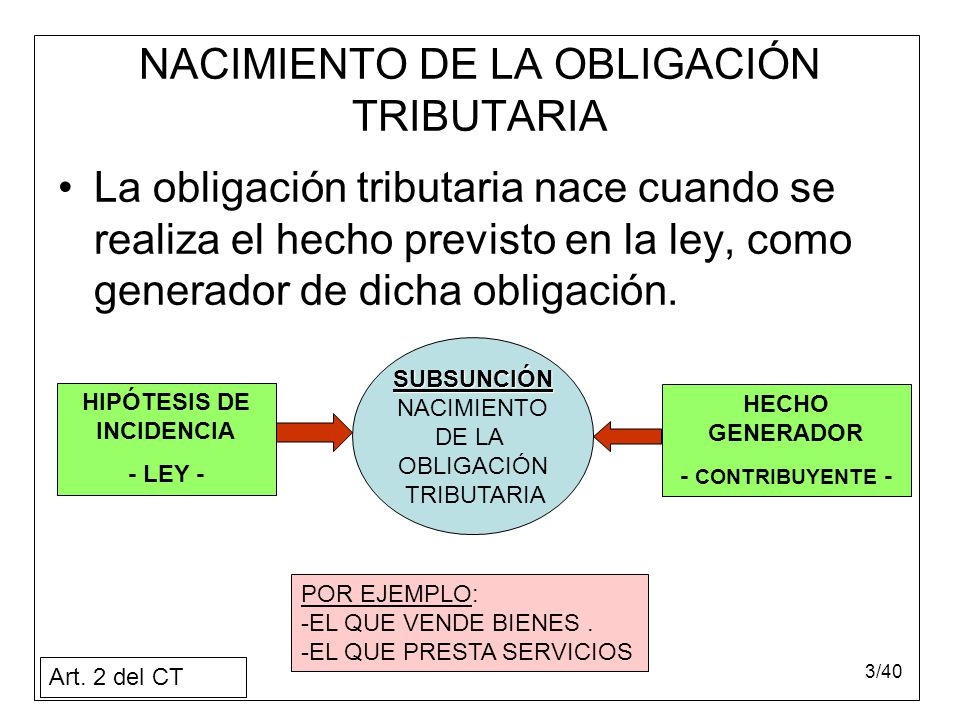 NACIMIENTO DE LA OBLIGACIÓN TRIBUTARIA

• La obligación tributaria nace cuando se realiza el hecho previsto en la ley, como generador de dicha obligación.

HIPÓTESIS DE INCIDENCIA
- LEY -

SUBSUNCIÓN
NACIMIENTO DE LA OBLIGACIÓN TRIBUTARIA

HECHO GENERADOR
- CONTRIBUYENTE -

POR EJEMPLO:
-EL QUE VENDE BIENES .
-EL QUE PRESTA SERVICIOS

Art. 2 del CT

3/40